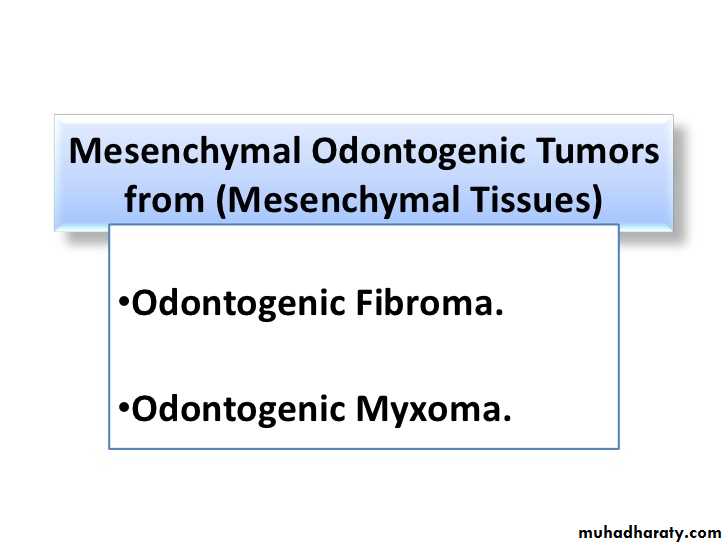 Mesenchymal Odontogenic Tumors from (Mesenchymal Tissues)

•Odontogenic Fibroma.

•Odontogenic Myxoma.

muhadharaty.com